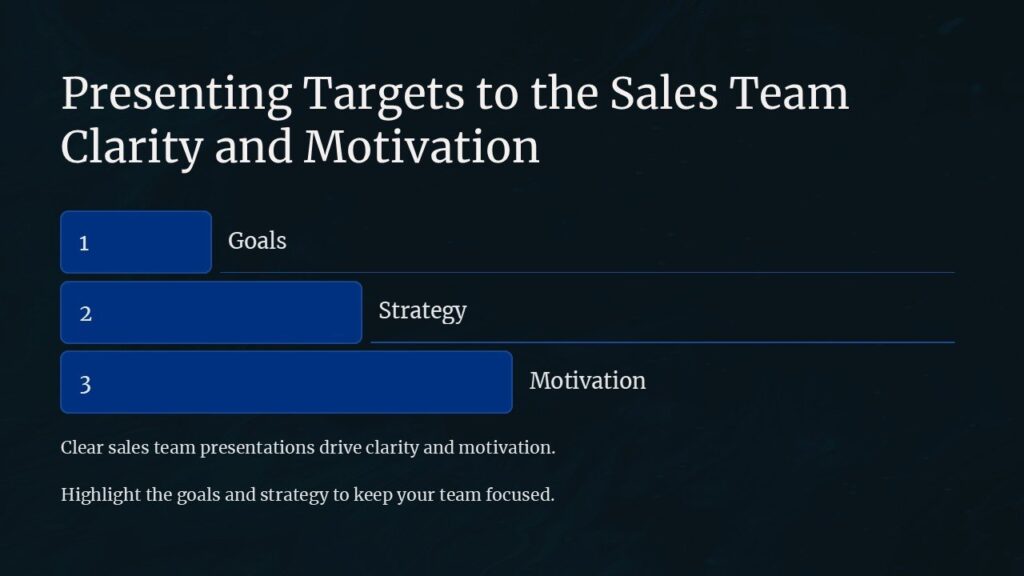 Presenting Targets to the Sales Team Clarity and Motivation

1 Goals

2 Strategy

3 Motivation

Clear sales team presentations drive clarity and motivation.

Highlight the goals and strategy to keep your team focused.